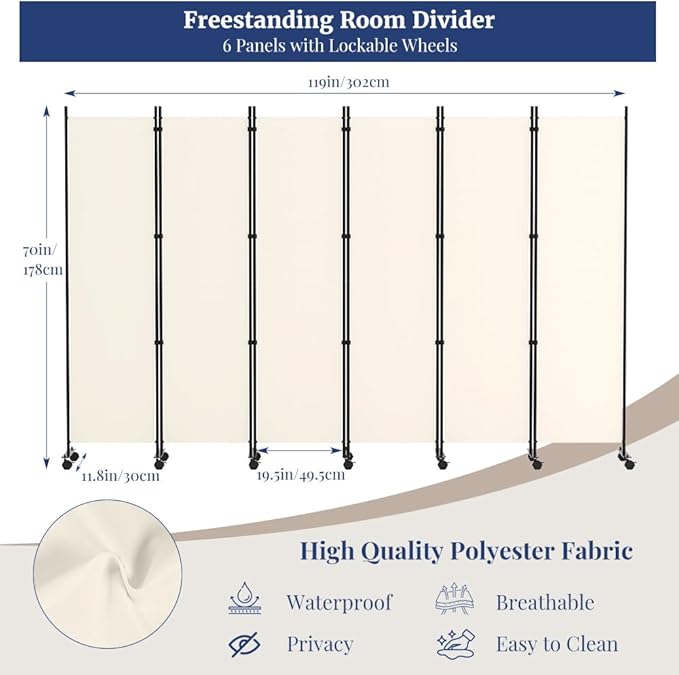 Freestanding Room Divider
6 Panels with Lockable Wheels

119in/302cm

70in/
178cm

11.8in/30cm

19.5in/49.5cm

High Quality Polyester Fabric

Waterproof

Breathable

Privacy

Easy to Clean